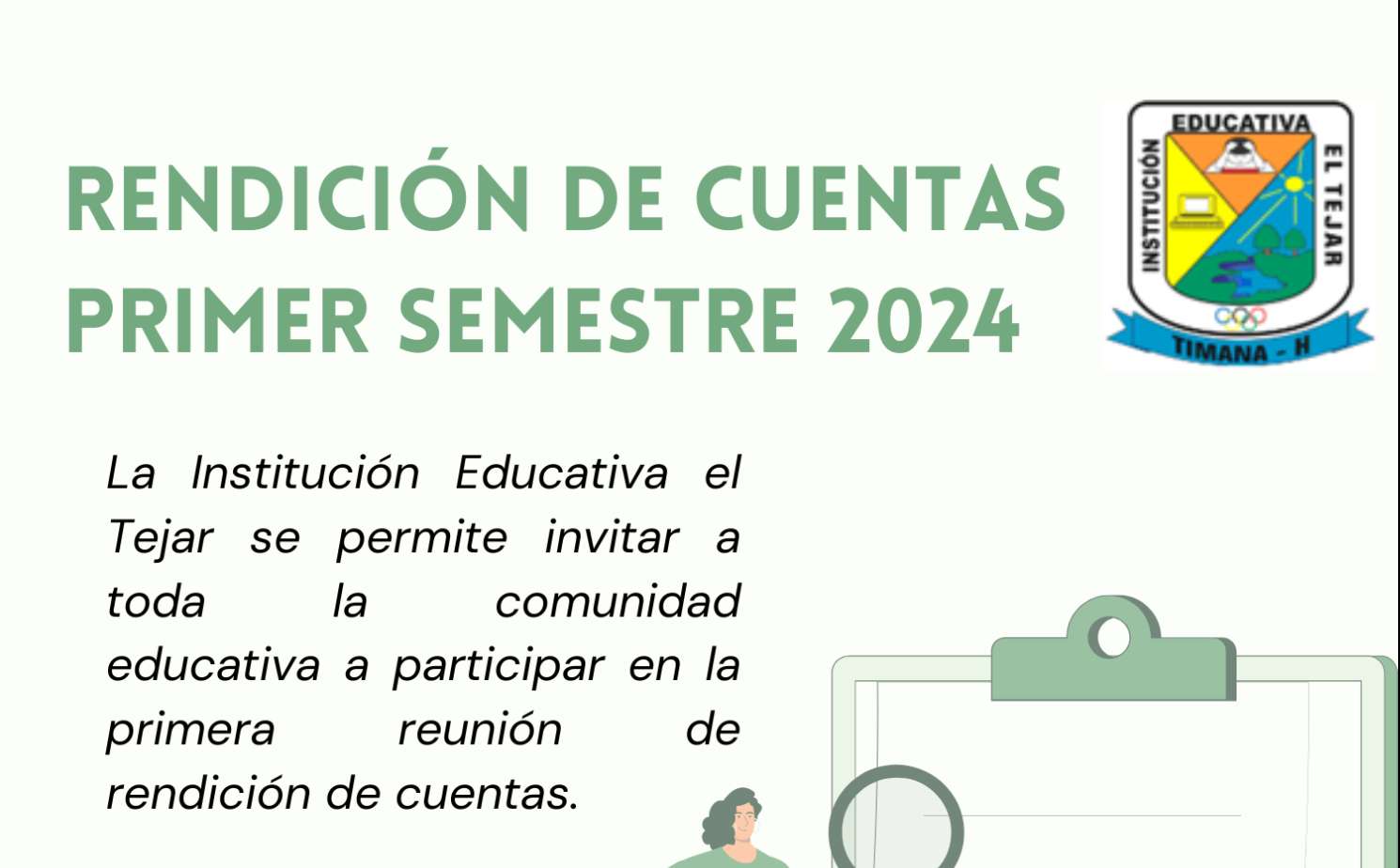 RENDICIÓN DE CUENTAS PRIMER SEMESTRE 2024

INSTITUCIÓN EDUCATIVA EL TEJAR
TIMANA - H

La Institución Educativa el Tejar se permite invitar a toda la comunidad educativa a participar en la primera reunión de rendición de cuentas.